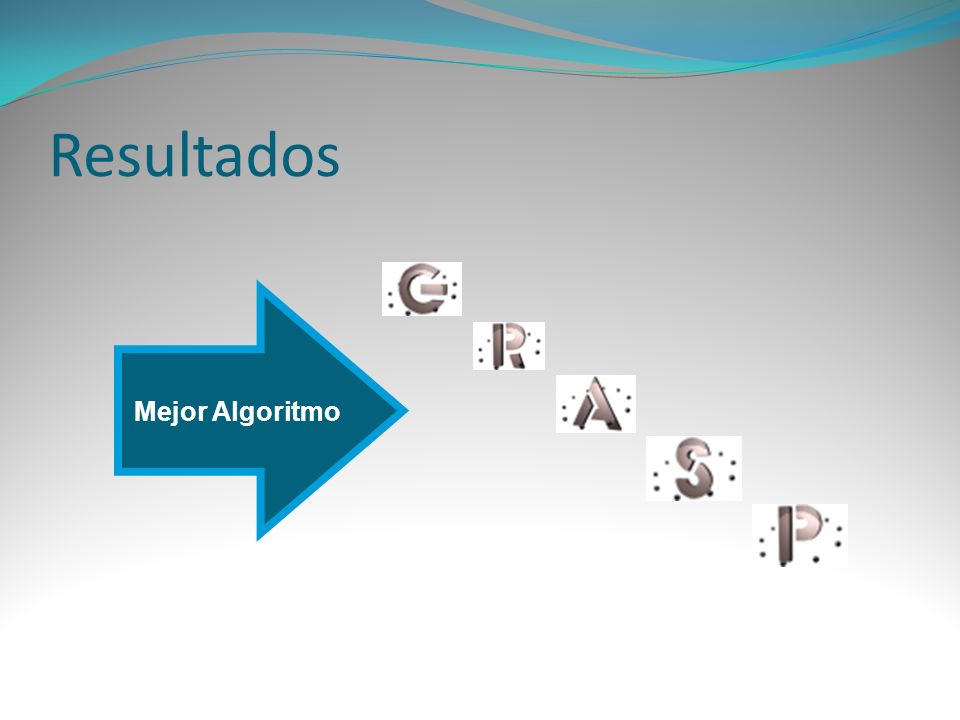 Resultados

Mejor Algoritmo

G
R
A
S
P